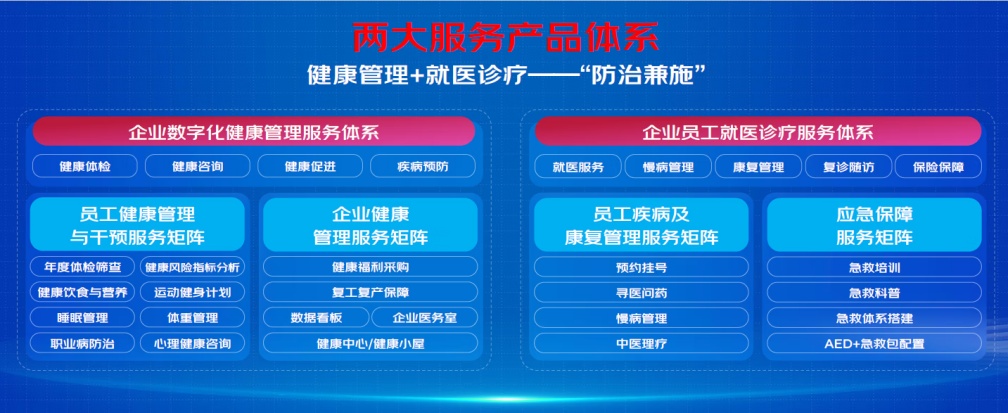 两大服务产品体系

健康管理+就医诊疗——“防治兼施”

企业数字化健康管理服务体系

健康体检 健康咨询 健康促进 疾病预防

员工健康管理与干预服务矩阵

年度体检筛查 健康风险指标分析
健康饮食与营养 运动健身计划
睡眠管理 体重管理
职业病防治 心理健康咨询

企业健康管理服务矩阵

健康福利采购
复工复产保障
数据看板 企业医务室
健康中心/健康小屋

企业员工就医诊疗服务体系

就医服务 慢病管理 康复管理 复诊随访 保险保障

员工疾病及康复管理服务矩阵

预约挂号
寻医问药
慢病管理
中医理疗

应急保障服务矩阵

急救培训
急救科普
急救体系搭建
AED+急救包配置